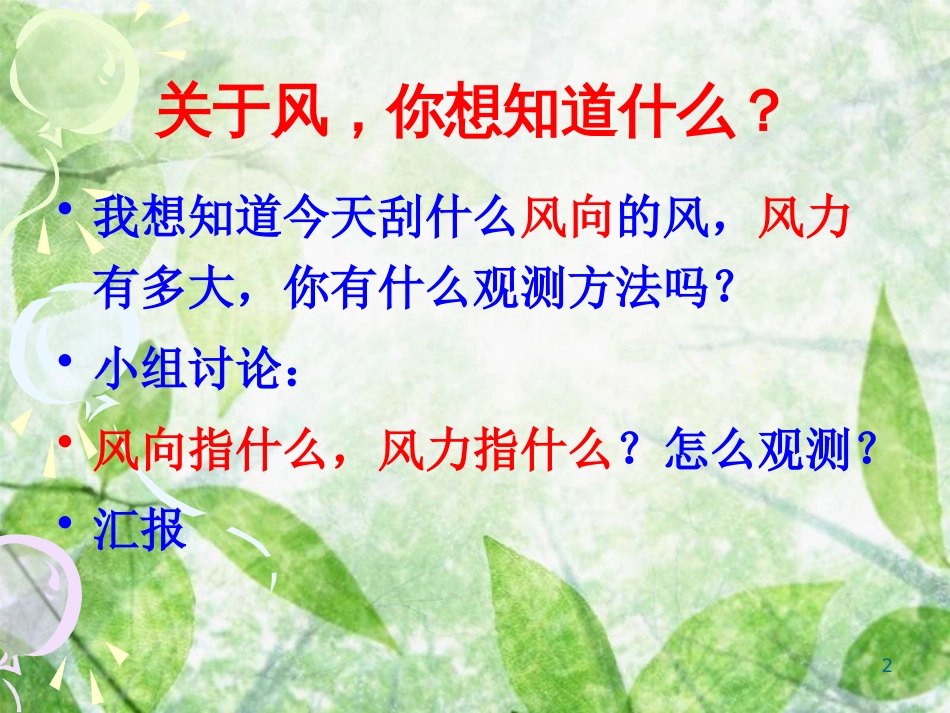 关于风，你想知道什么？

• 我想知道今天刮什么风向的风，风力有多大，你有什么观测方法吗？

• 小组讨论：

• 风向指什么，风力指什么？怎么观测？

• 汇报

2